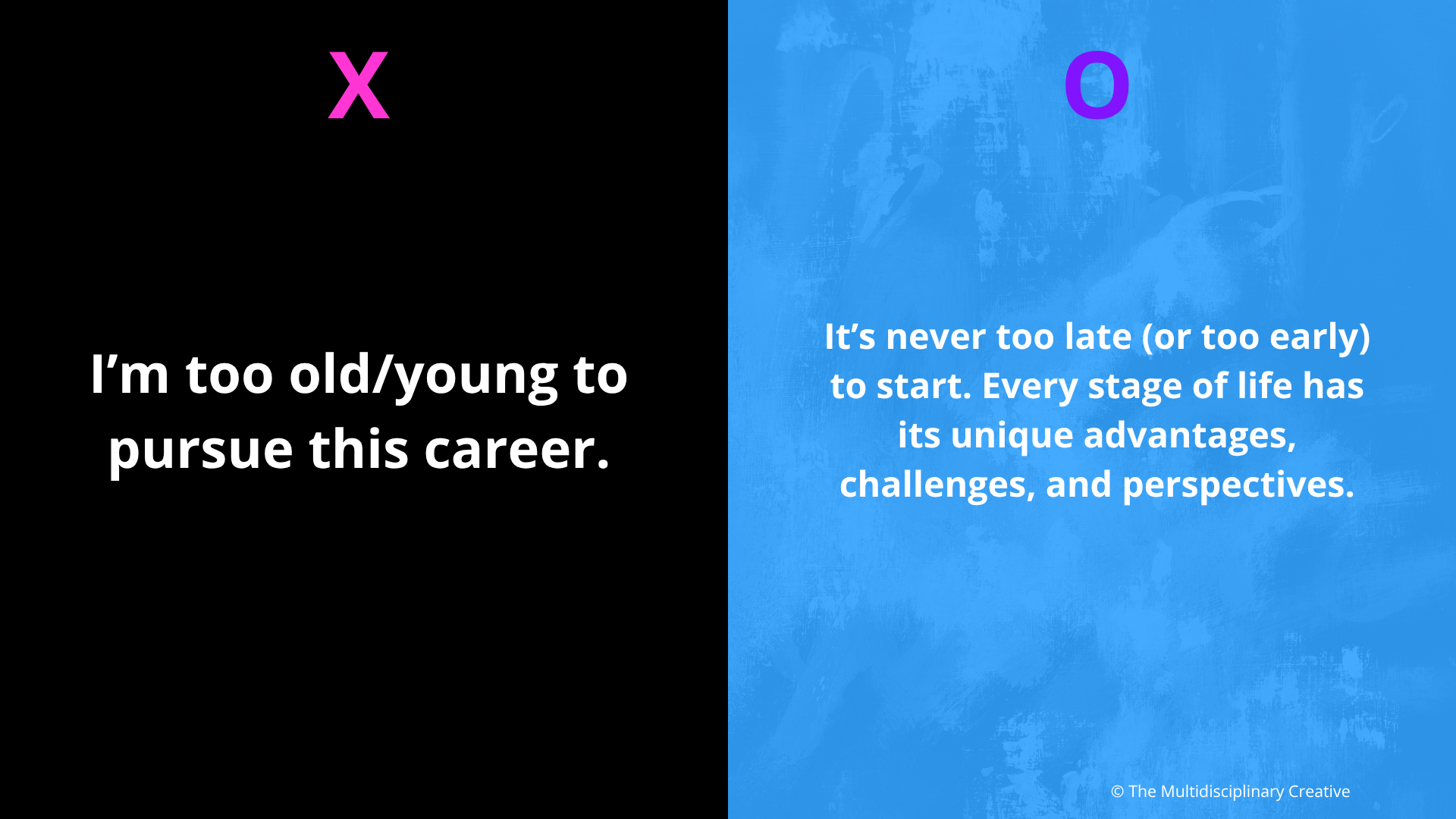 X

I’m too old/young to pursue this career.

O

It’s never too late (or too early) to start. Every stage of life has its unique advantages, challenges, and perspectives.

© The Multidisciplinary Creative